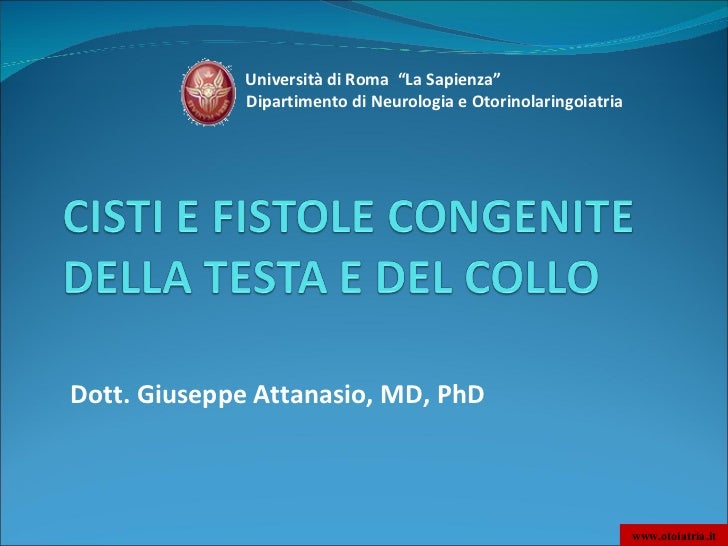 Università di Roma “La Sapienza”
Dipartimento di Neurologia e Otorinolaringoiatria

CISTI E FISTOLE CONGENITE DELLA TESTA E DEL COLLO

Dott. Giuseppe Attanasio, MD, PhD

www.otoiatria.it